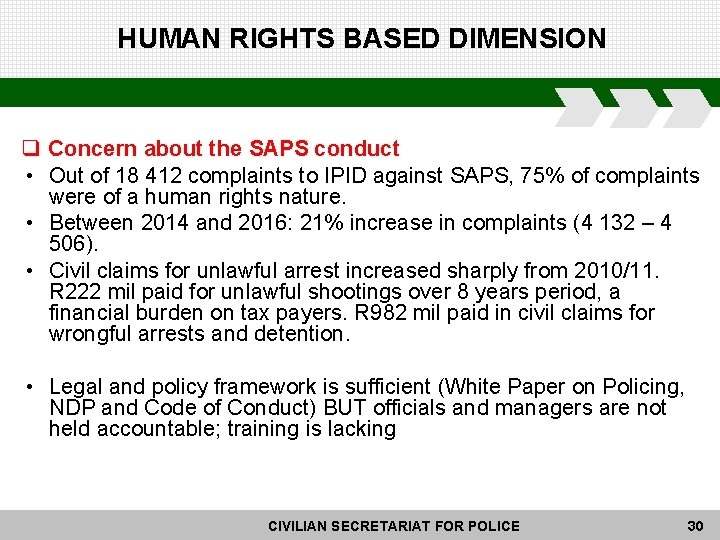 HUMAN RIGHTS BASED DIMENSION

❑ Concern about the SAPS conduct

• Out of 18 412 complaints to IPID against SAPS, 75% of complaints were of a human rights nature.
• Between 2014 and 2016: 21% increase in complaints (4 132 – 4 506).
• Civil claims for unlawful arrest increased sharply from 2010/11. R222 mil paid for unlawful shootings over 8 years period, a financial burden on tax payers. R982 mil paid in civil claims for wrongful arrests and detention.

• Legal and policy framework is sufficient (White Paper on Policing, NDP and Code of Conduct) BUT officials and managers are not held accountable; training is lacking

CIVILIAN SECRETARIAT FOR POLICE 30